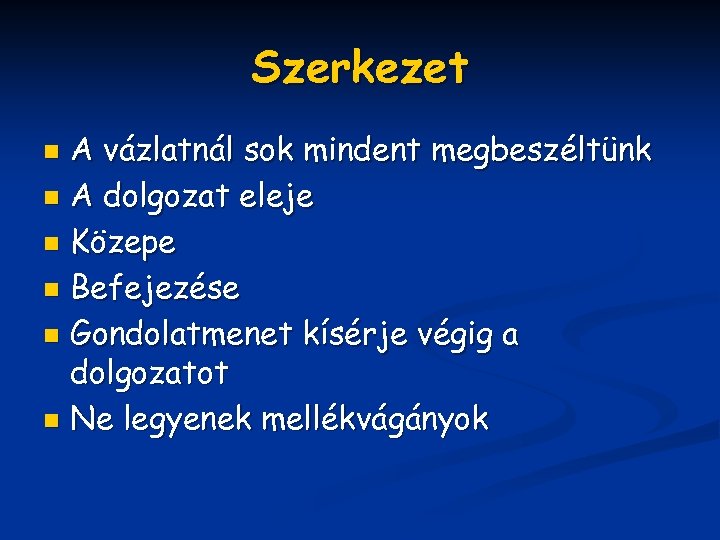 Szerkezet

- A vázlatnál sok mindent megbeszéltünk
- A dolgozat eleje
- Közepe
- Befejezése
- Gondolatmenet kísérje végig a dolgozatot
- Ne legyenek mellékvágányok